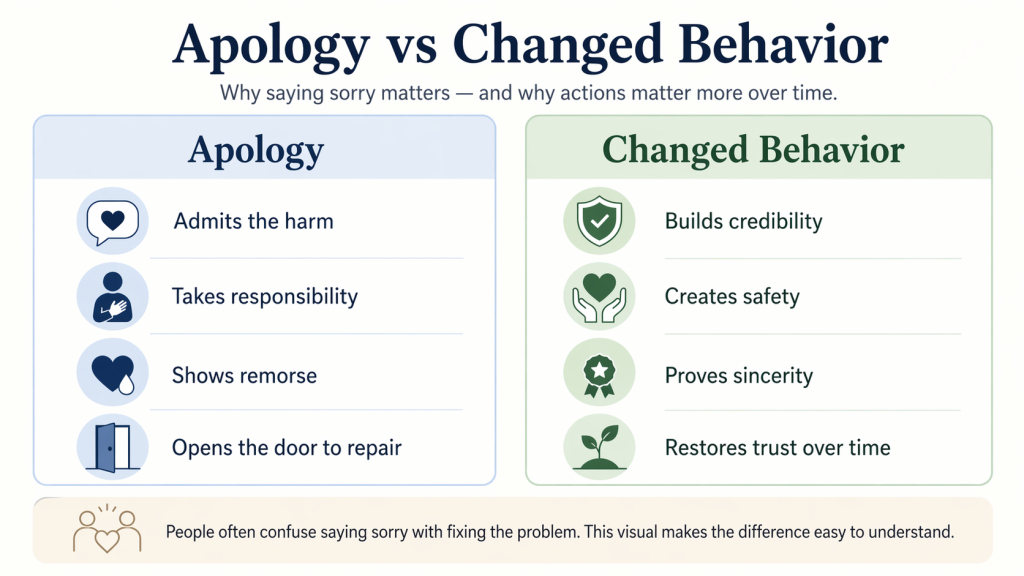 Apology vs Changed Behavior

Why saying sorry matters — and why actions matter more over time.

Apology

Admits the harm

Takes responsibility

Shows remorse

Opens the door to repair

Changed Behavior

Builds credibility

Creates safety

Proves sincerity

Restores trust over time

People often confuse saying sorry with fixing the problem. This visual makes the difference easy to understand.